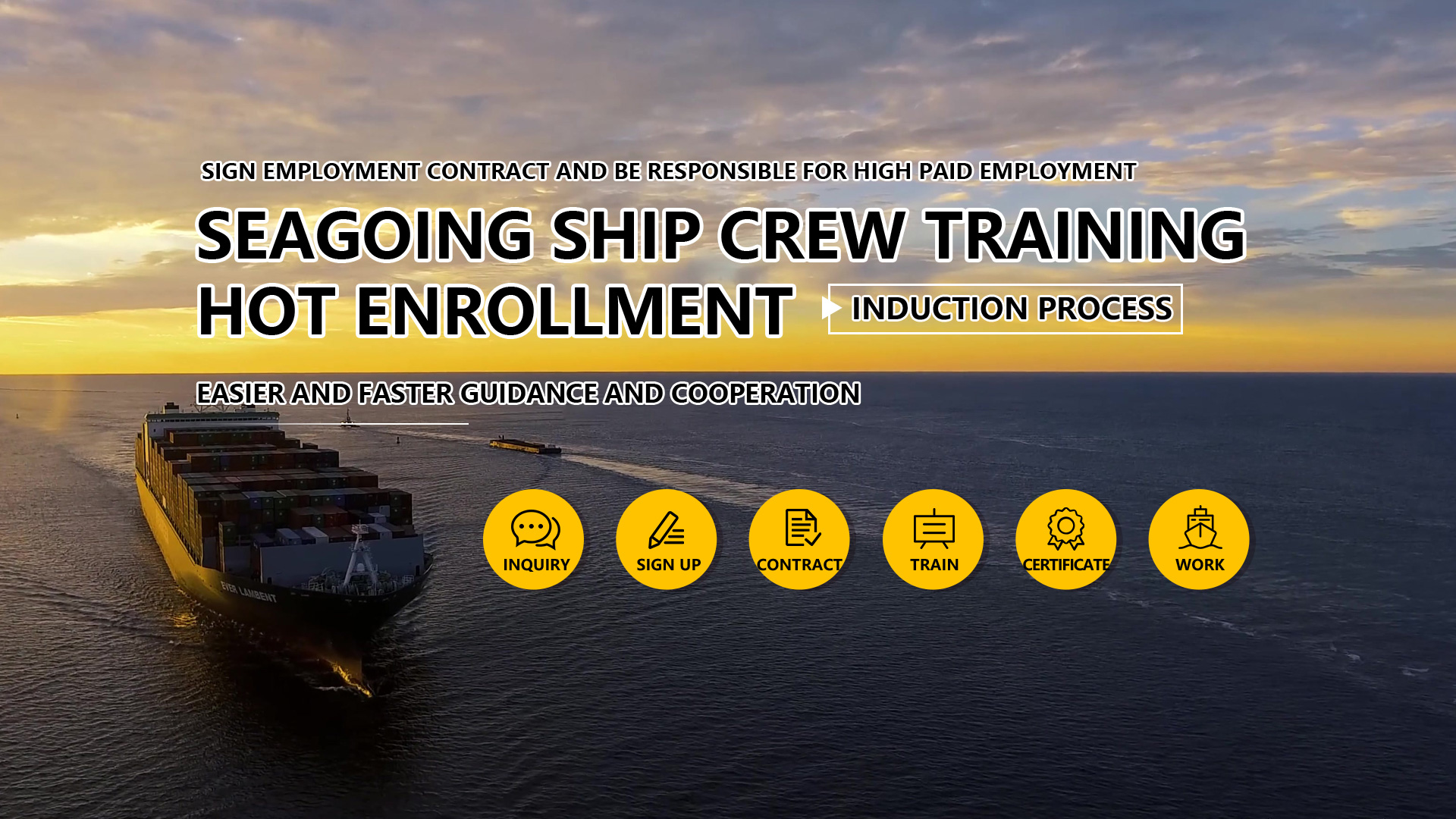 SIGN EMPLOYMENT CONTRACT AND BE RESPONSIBLE FOR HIGH PAID EMPLOYMENT

SEAGOING SHIP CREW TRAINING

HOT ENROLLMENT

INDUCTION PROCESS

EASIER AND FASTER GUIDANCE AND COOPERATION

EVER LAMBENT

INQUIRY

SIGN UP

CONTRACT

TRAIN

CERTIFICATE

WORK